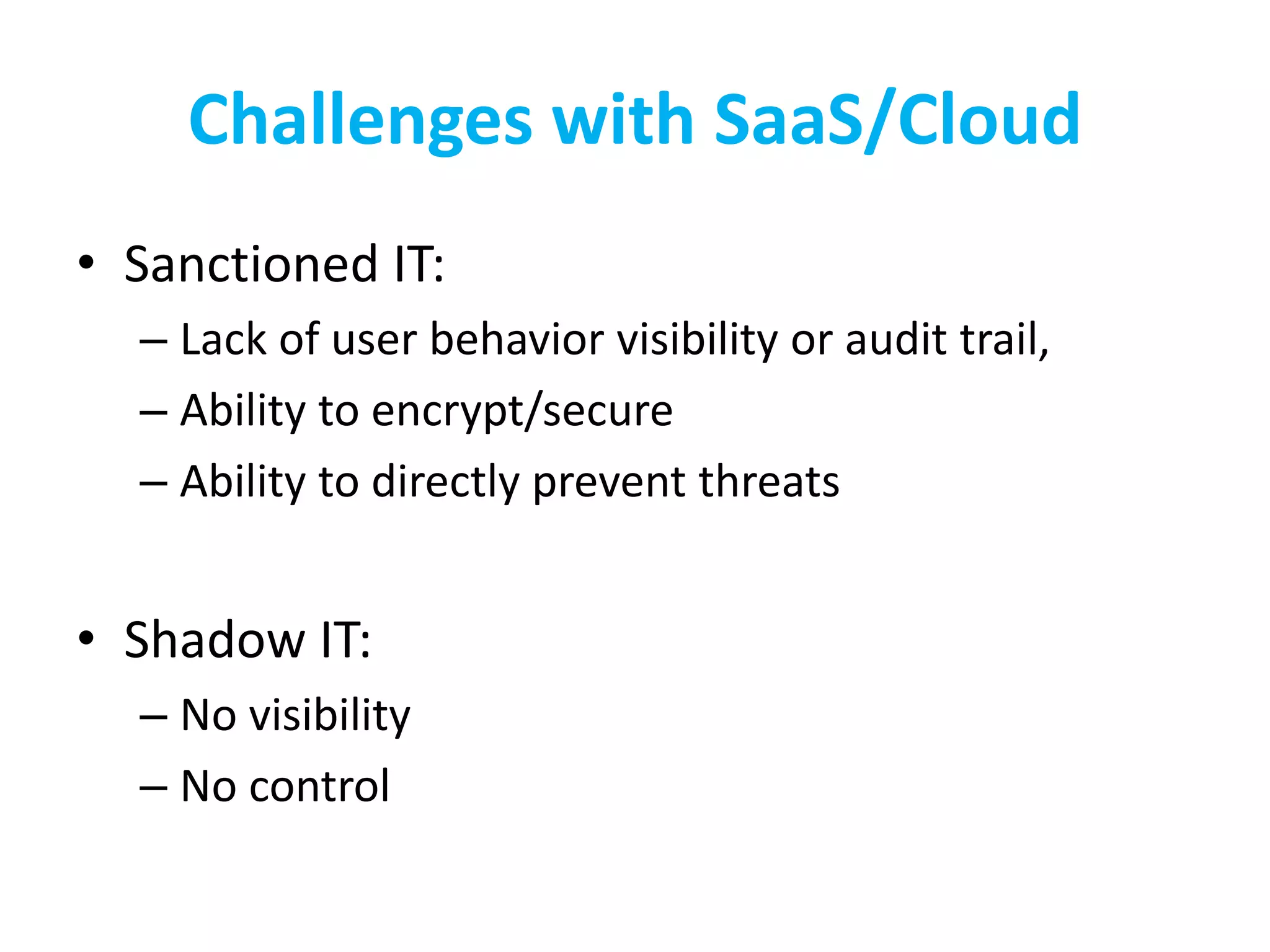 Challenges with SaaS/Cloud

• Sanctioned IT:
– Lack of user behavior visibility or audit trail,
– Ability to encrypt/secure
– Ability to directly prevent threats

• Shadow IT:
– No visibility
– No control